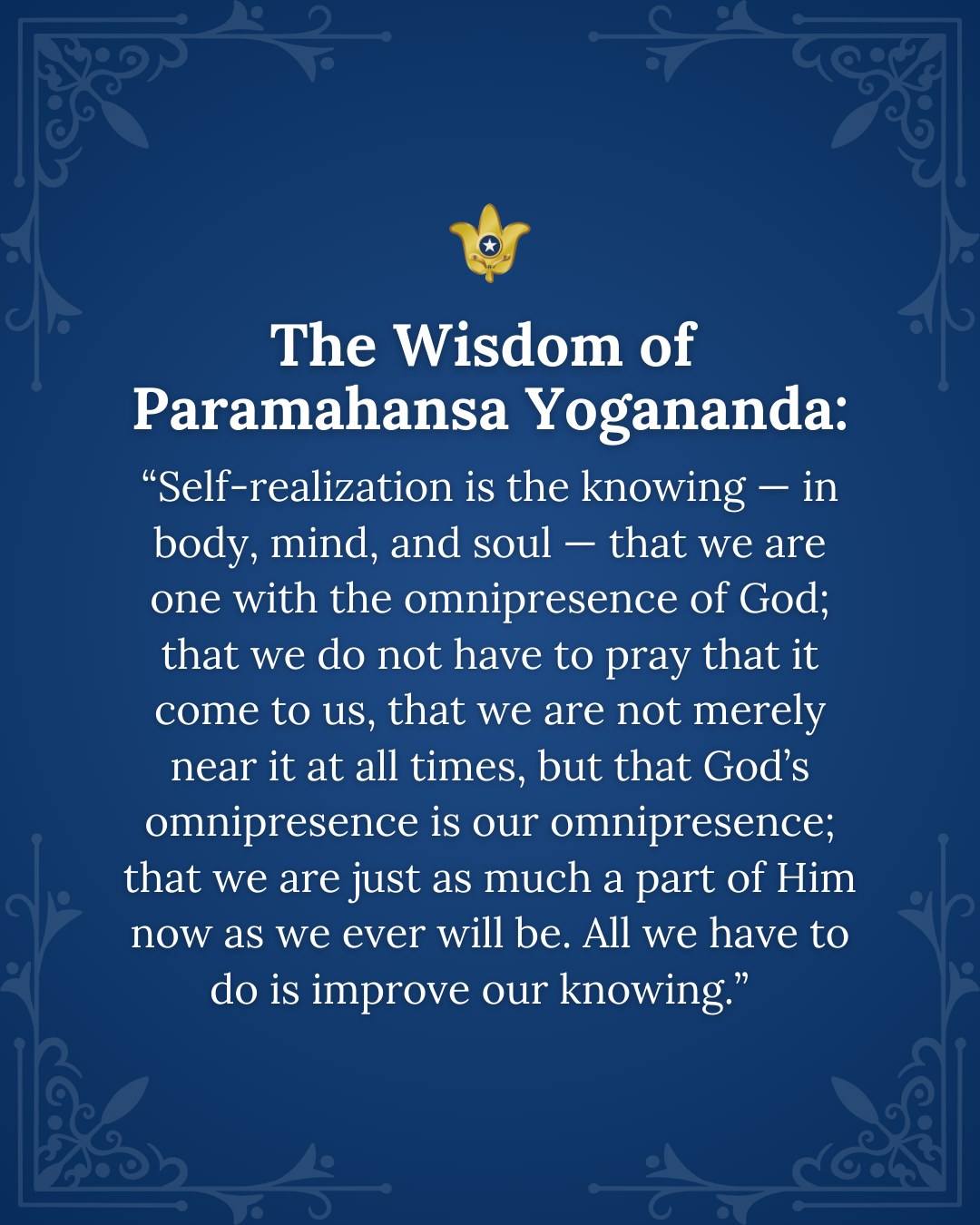 The Wisdom of Paramahansa Yogananda:

“Self-realization is the knowing — in body, mind, and soul — that we are one with the omnipresence of God; that we do not have to pray that it come to us, that we are not merely near it at all times, but that God’s omnipresence is our omnipresence; that we are just as much a part of Him now as we ever will be. All we have to do is improve our knowing.”